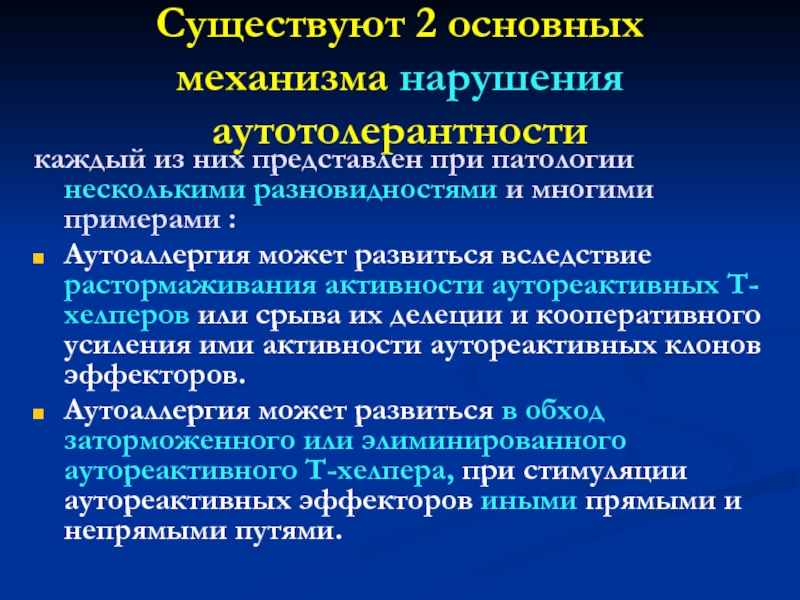 Существуют 2 основных механизма нарушения аутотолерантности

каждый из них представлен при патологии несколькими разновидностями и многими примерами :

Аутоаллергия может развиться вследствие растормаживания активности аутореактивных Т-хелперов или срыва их делеции и кооперативного усиления ими активности аутореактивных клонов эффекторов.

Аутоаллергия может развиться в обход заторможенного или элиминированного аутореактивного Т-хелпера, при стимуляции аутореактивных эффекторов иными прямыми и непрямыми путями.